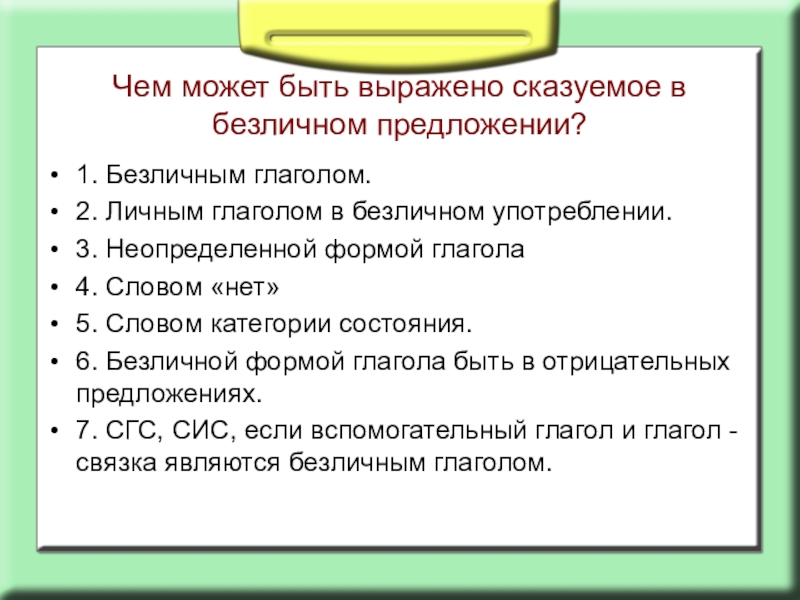 Чем может быть выражено сказуемое в безличном предложении?

• 1. Безличным глаголом.
• 2. Личным глаголом в безличном употреблении.
• 3. Неопределенной формой глагола
• 4. Словом «нет»
• 5. Словом категории состояния.
• 6. Безличной формой глагола быть в отрицательных предложениях.
• 7. СГС, СИС, если вспомогательный глагол и глагол - связка являются безличным глаголом.